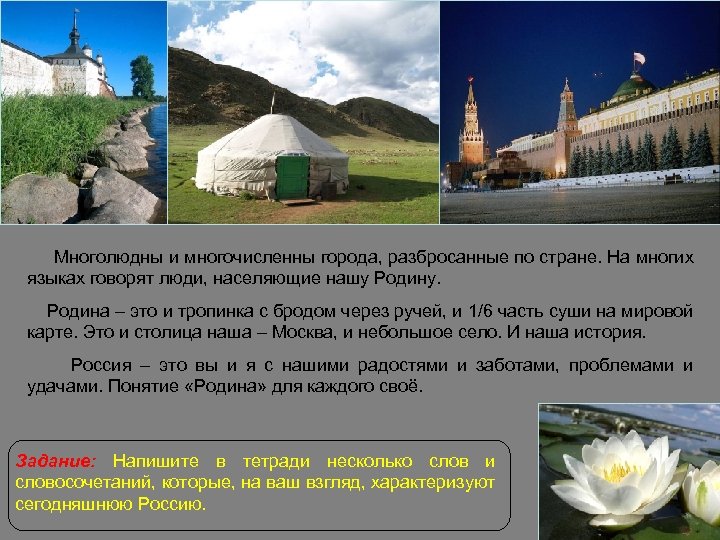 Многолюдны и многочисленны города, разбросанные по стране. На многих языках говорят люди, населяющие нашу Родину.

Родина – это и тропинка с бродом через ручей, и 1/6 часть суши на мировой карте. Это и столица наша – Москва, и небольшое село. И наша история.

Россия – это вы и я с нашими радостями и заботами, проблемами и удачами. Понятие «Родина» для каждого своё.

Задание: Напишите в тетради несколько слов и словосочетаний, которые, на ваш взгляд, характеризуют сегодняшнюю Россию.